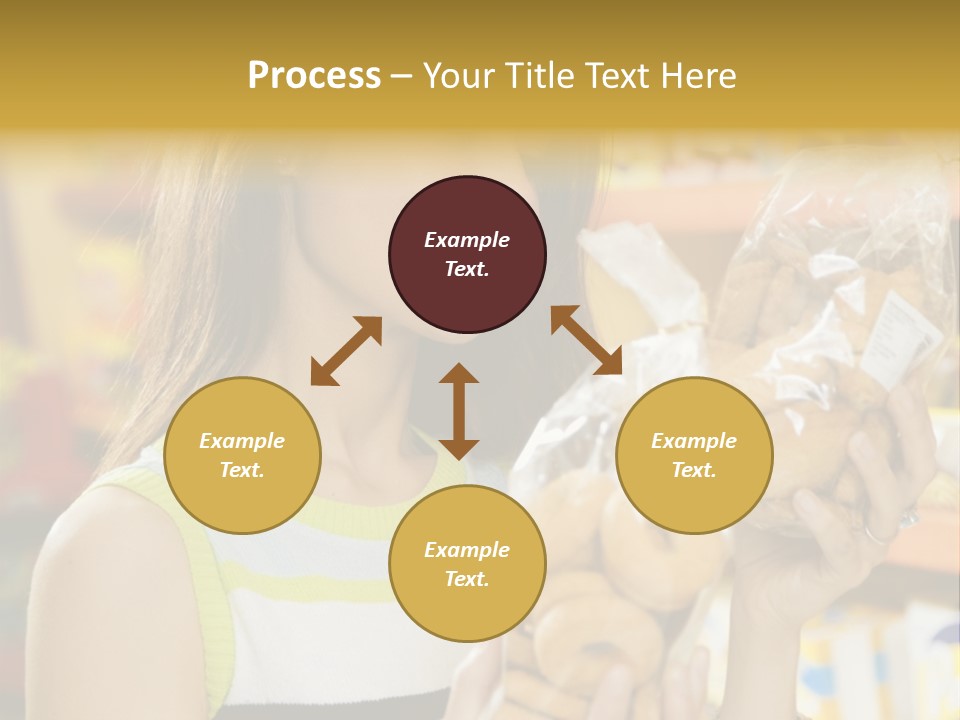 Process – Your Title Text Here

Example Text.

Example Text.

Example Text.

Example Text.